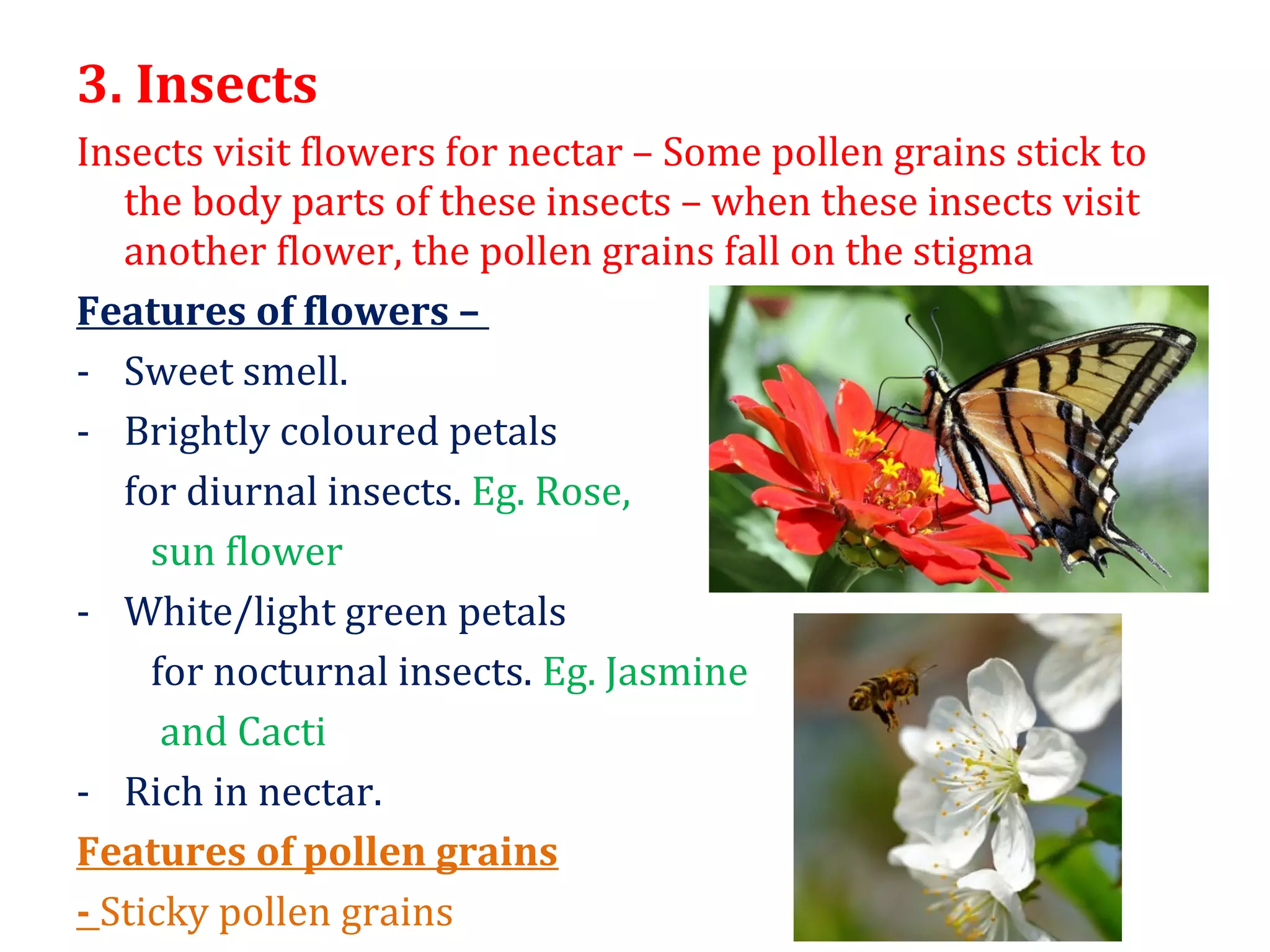 3. Insects

Insects visit flowers for nectar – Some pollen grains stick to the body parts of these insects – when these insects visit another flower, the pollen grains fall on the stigma

Features of flowers –

- Sweet smell.
- Brightly coloured petals for diurnal insects. Eg. Rose, sun flower
- White/light green petals for nocturnal insects. Eg. Jasmine and Cacti
- Rich in nectar.

Features of pollen grains

- Sticky pollen grains